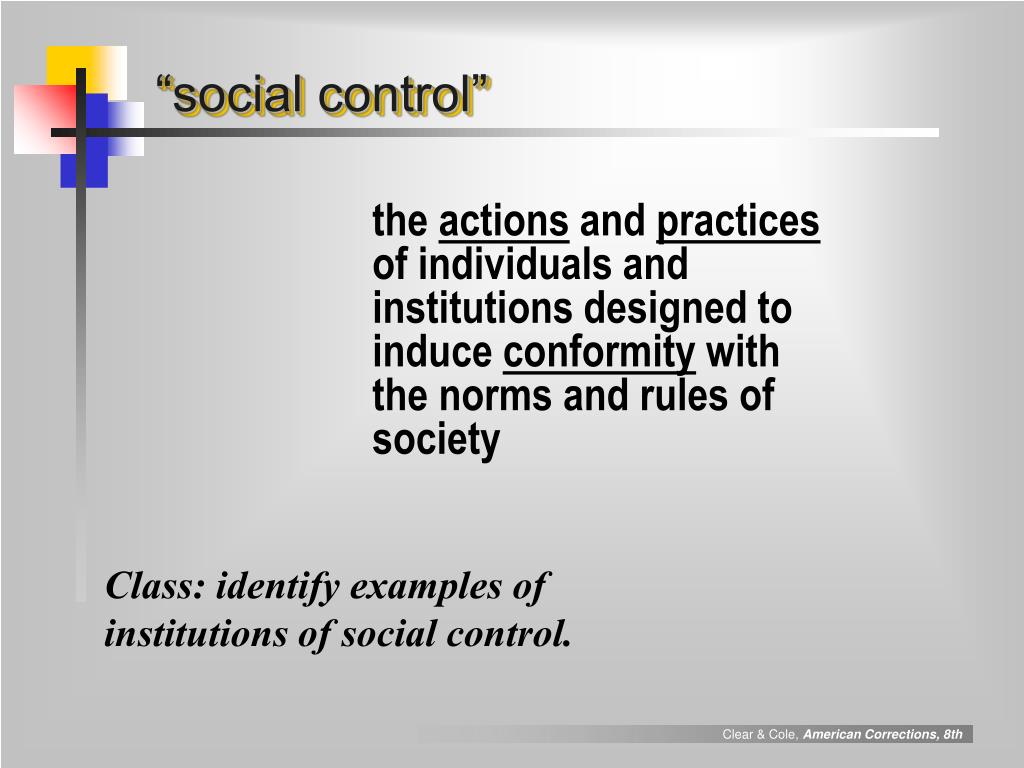 “social control”

the actions and practices of individuals and institutions designed to induce conformity with the norms and rules of society

Class: identify examples of institutions of social control.

Clear & Cole, American Corrections, 8th